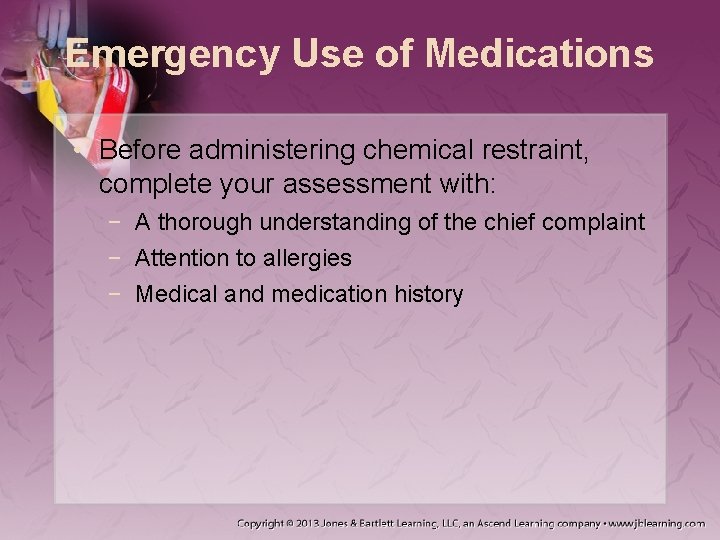 Emergency Use of Medications

• Before administering chemical restraint, complete your assessment with:
 − A thorough understanding of the chief complaint
 − Attention to allergies
 − Medical and medication history

Copyright © 2013 Jones & Bartlett Learning, LLC, an Ascend Learning company • www.jblearning.com